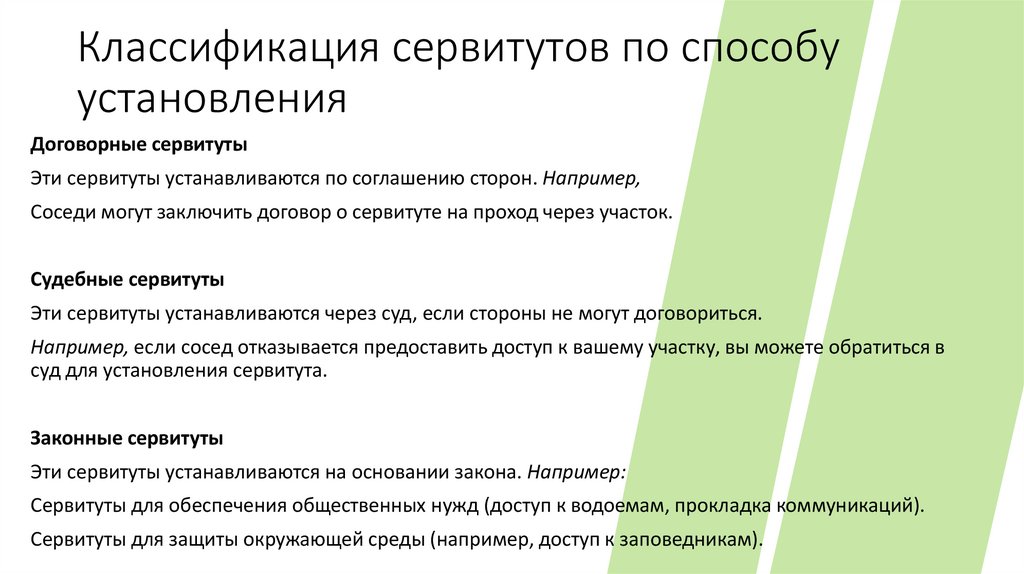 Классификация сервитутов по способу установления

Договорные сервитуты

Эти сервитуты устанавливаются по соглашению сторон. Например,

Соседи могут заключить договор о сервитуте на проход через участок.

Судебные сервитуты

Эти сервитуты устанавливаются через суд, если стороны не могут договориться.

Например, если сосед отказывается предоставить доступ к вашему участку, вы можете обратиться в суд для установления сервитута.

Законные сервитуты

Эти сервитуты устанавливаются на основании закона. Например:

Сервитуты для обеспечения общественных нужд (доступ к водоемам, прокладка коммуникаций).

Сервитуты для защиты окружающей среды (например, доступ к заповедникам).